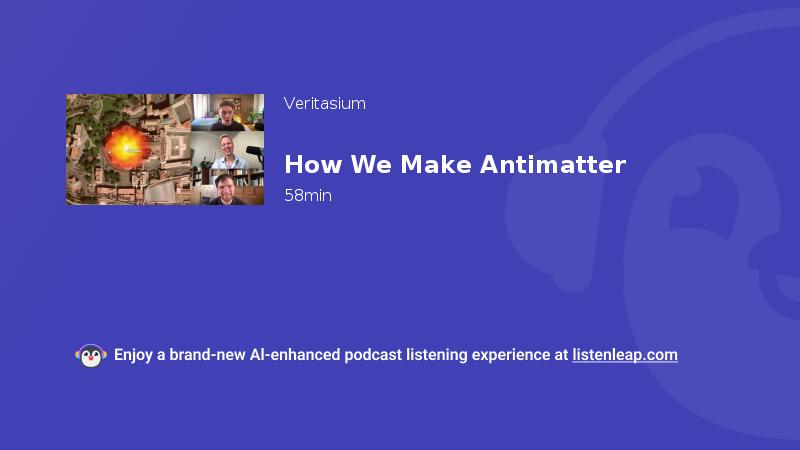 Veritasium

How We Make Antimatter

58min

Enjoy a brand-new AI-enhanced podcast listening experience at listenleap.com